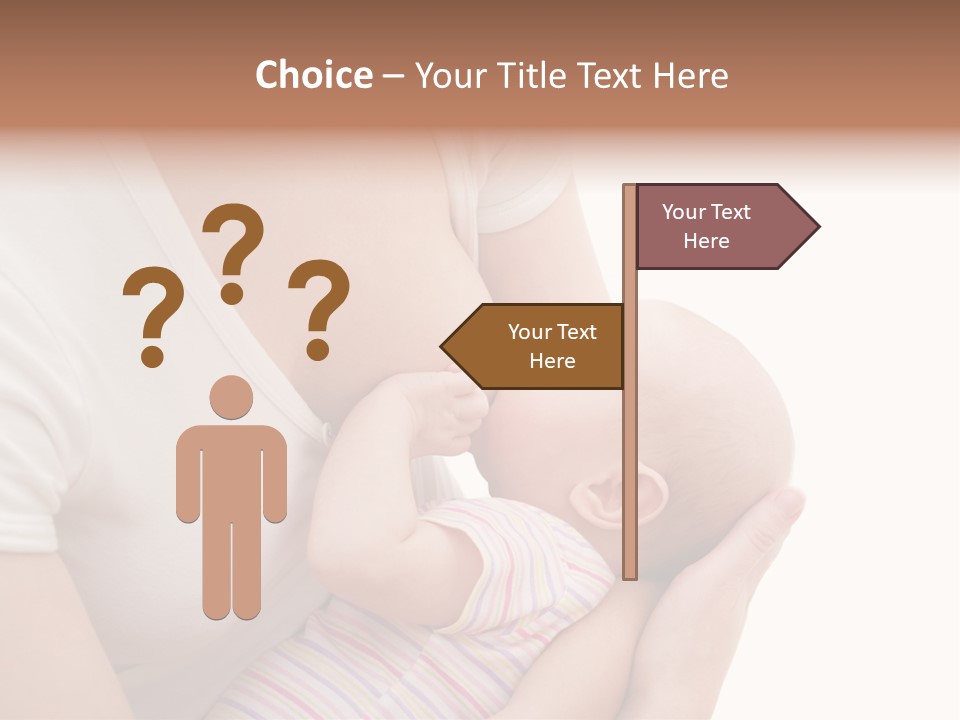 Choice – Your Title Text Here

?
?
?

Your Text Here

Your Text Here